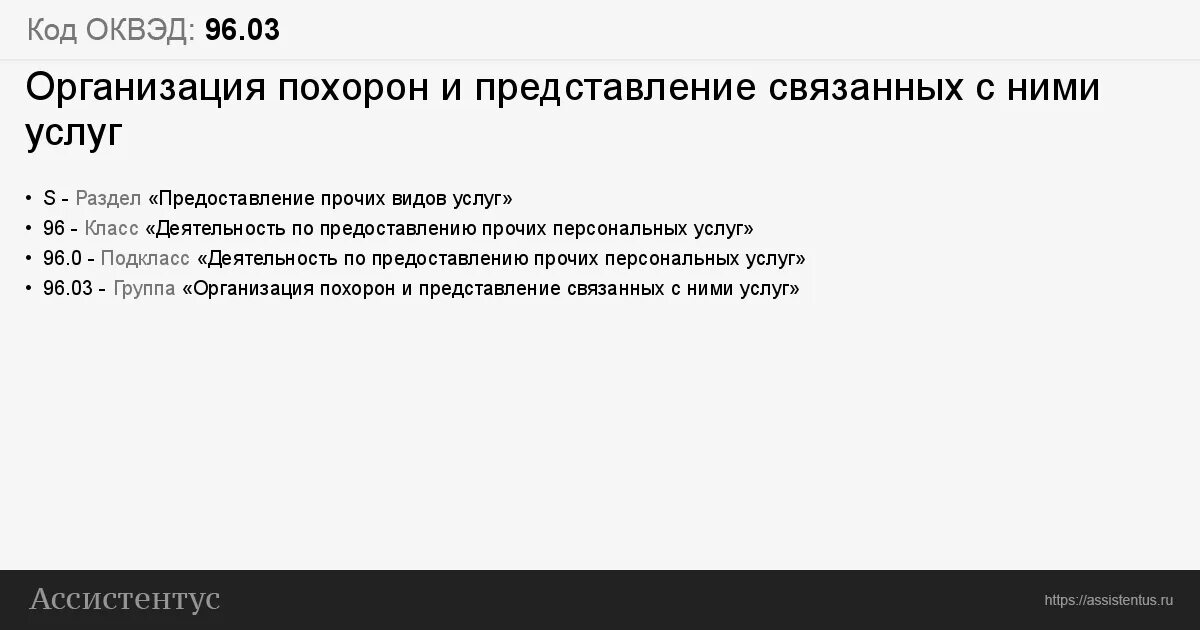 Код ОКВЭД: 96.03

Организация похорон и представление связанных с ними услуг

• S - Раздел «Предоставление прочих видов услуг»
• 96 - Класс «Деятельность по предоставлению прочих персональных услуг»
• 96.0 - Подкласс «Деятельность по предоставлению прочих персональных услуг»
• 96.03 - Группа «Организация похорон и представление связанных с ними услуг»

Ассистентус

https://assistentus.ru